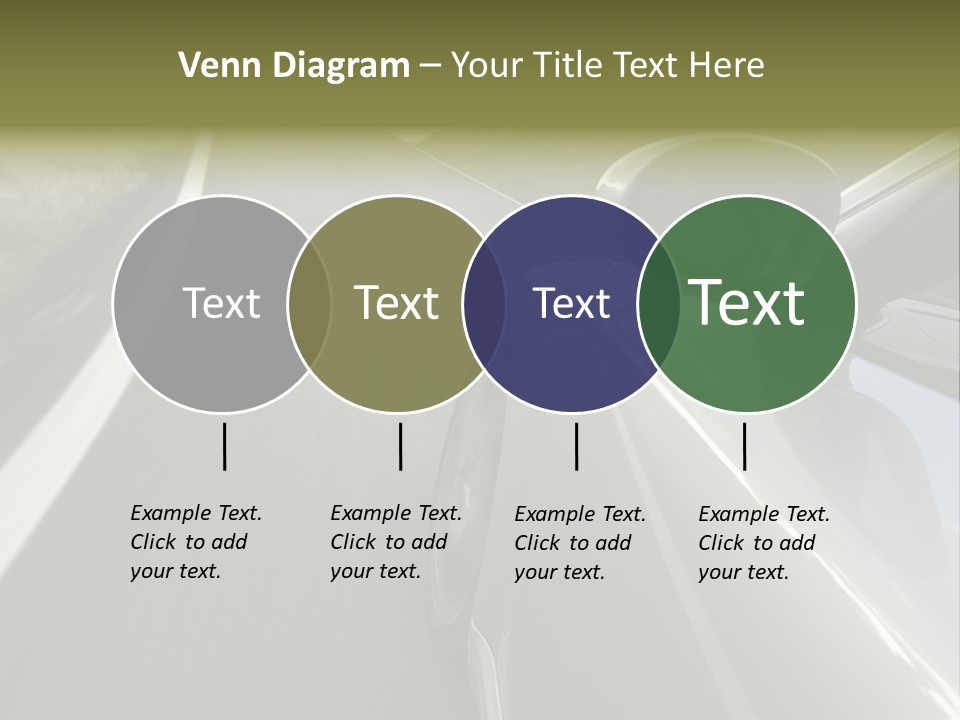 Venn Diagram – Your Title Text Here

Text

Text

Text

Text

Example Text. Click to add your text.

Example Text. Click to add your text.

Example Text. Click to add your text.

Example Text. Click to add your text.